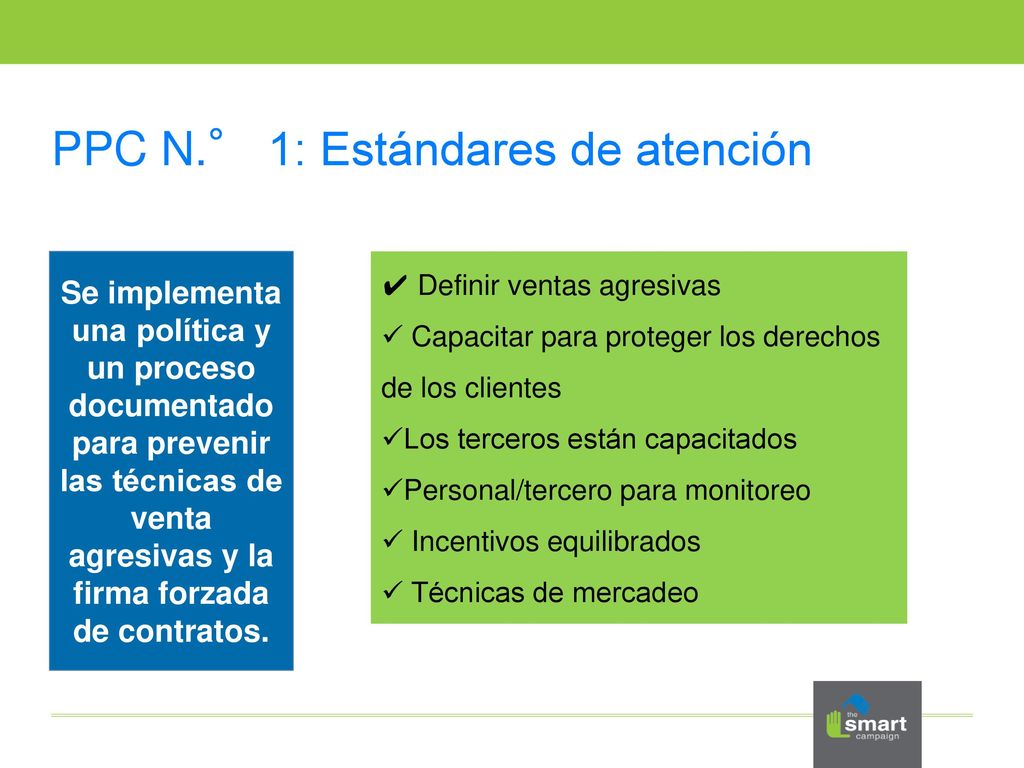 PPC N.° 1: Estándares de atención

Se implementa una política y un proceso documentado para prevenir las técnicas de venta agresivas y la firma forzada de contratos.

✔ Definir ventas agresivas
✓ Capacitar para proteger los derechos de los clientes
✓Los terceros están capacitados
✓Personal/tercero para monitoreo
✓ Incentivos equilibrados
✓ Técnicas de mercadeo

the smart campaign